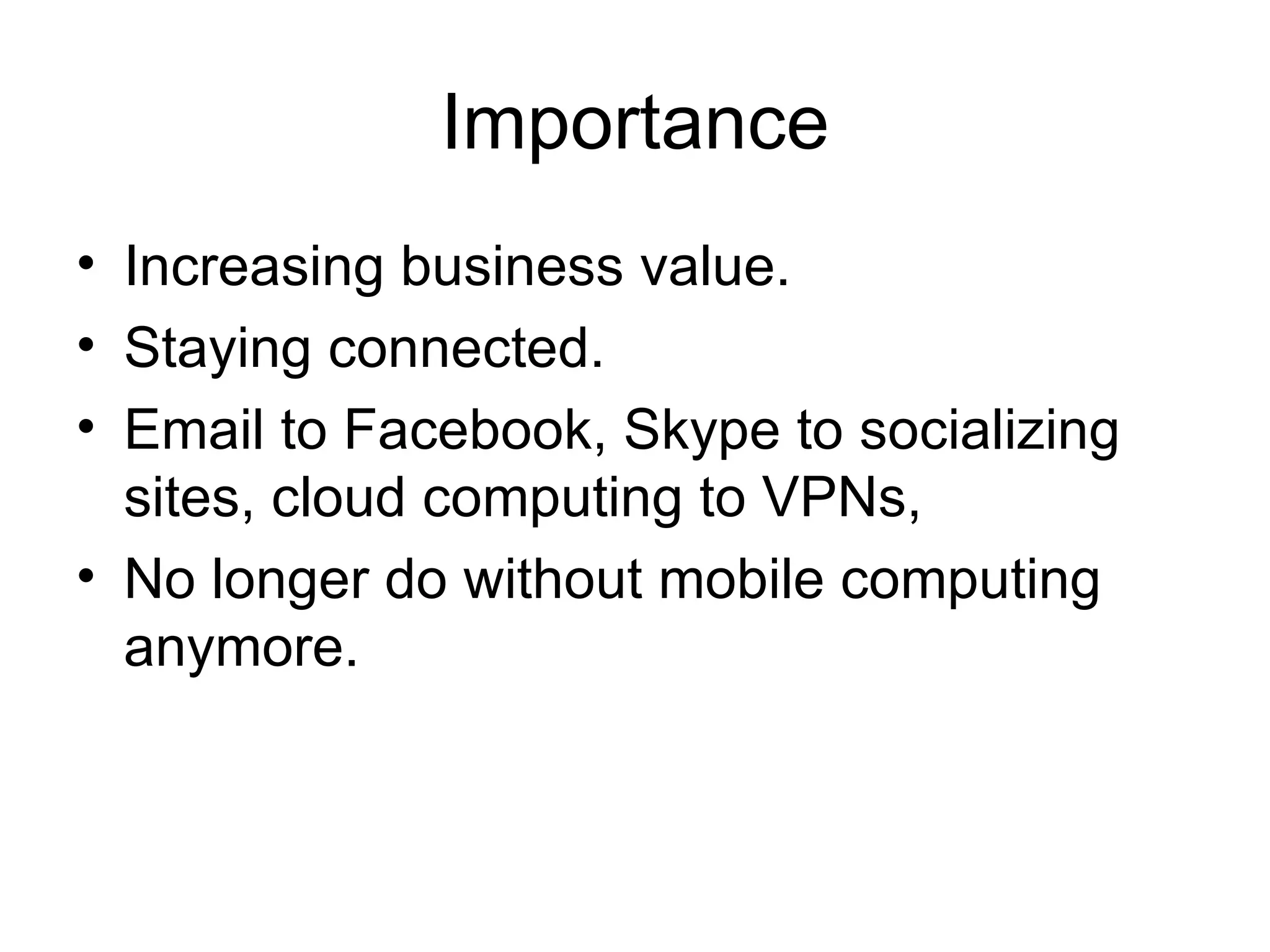 Importance

• Increasing business value.
• Staying connected.
• Email to Facebook, Skype to socializing sites, cloud computing to VPNs,
• No longer do without mobile computing anymore.